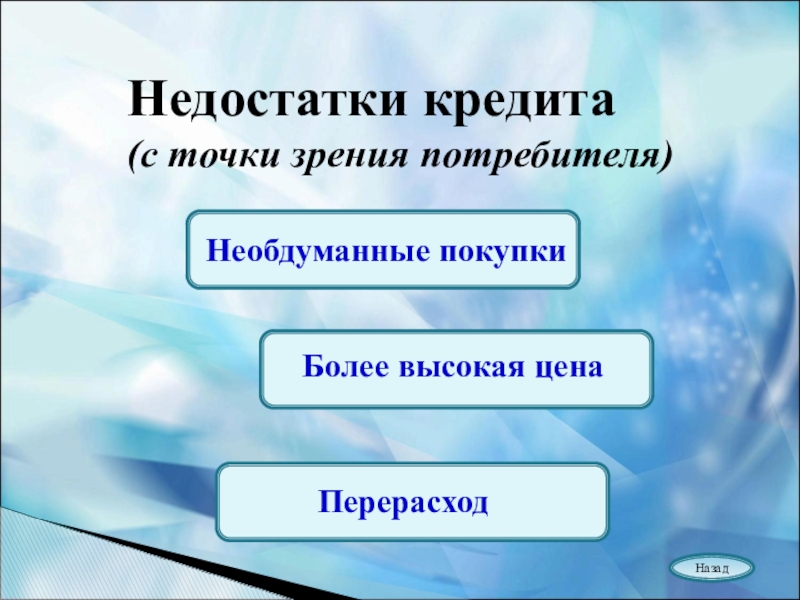 Недостатки кредита
(с точки зрения потребителя)

Необдуманные покупки

Более высокая цена

Перерасход

Назад